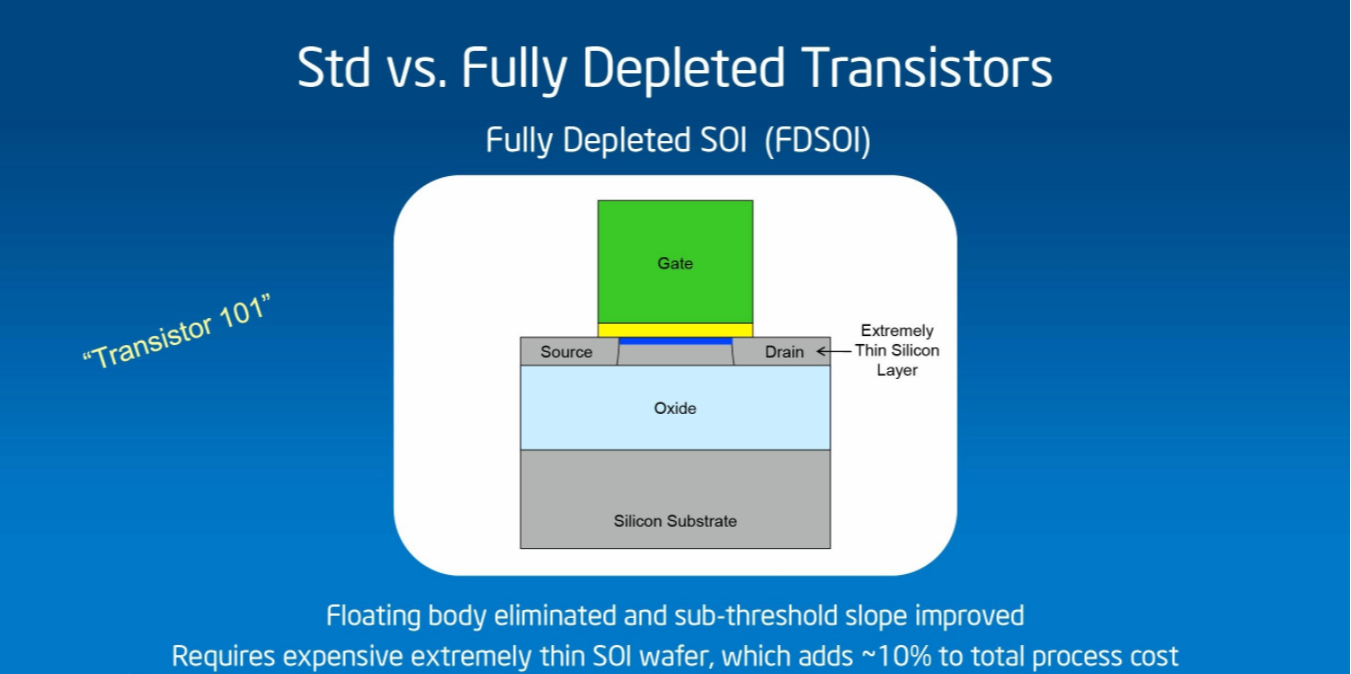 Std vs. Fully Depleted Transistors

Fully Depleted SOI (FDSOI)

"Transistor 101"

Gate

Source

Drain

Extremely Thin Silicon Layer

Oxide

Silicon Substrate

Floating body eliminated and sub-threshold slope improved

Requires expensive extremely thin SOI wafer, which adds ~10% to total process cost